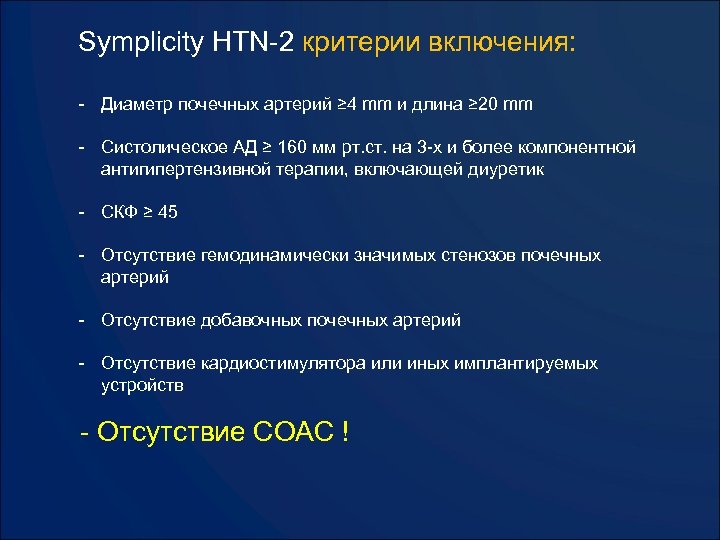 Symplicity HTN-2 критерии включения:

- Диаметр почечных артерий ≥4 mm и длина ≥20 mm

- Систолическое АД ≥ 160 мм рт.ст. на 3-х и более компонентной антигипертензивной терапии, включающей диуретик

- СКФ ≥ 45

- Отсутствие гемодинамически значимых стенозов почечных артерий

- Отсутствие добавочных почечных артерий

- Отсутствие кардиостимулятора или иных имплантируемых устройств

- Отсутствие СОАС !